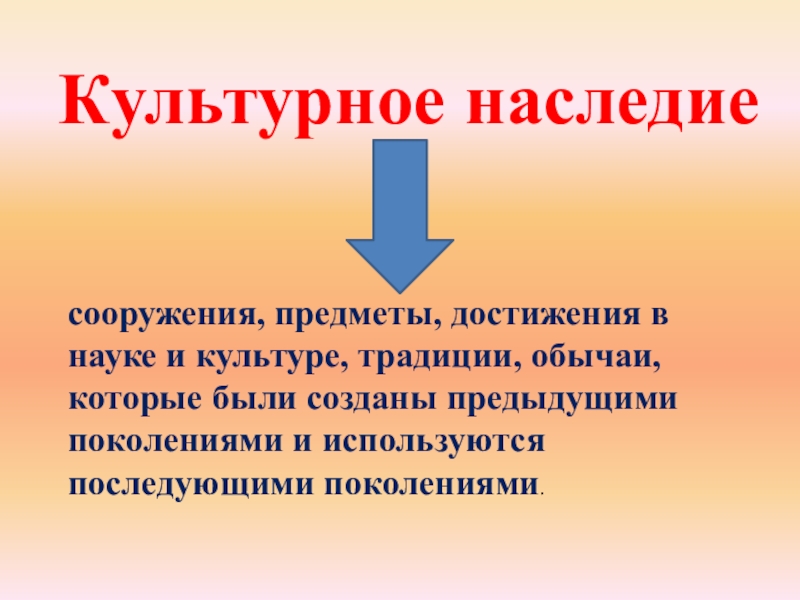 Культурное наследие

сооружения, предметы, достижения в науке и культуре, традиции, обычаи, которые были созданы предыдущими поколениями и используются последующими поколениями.